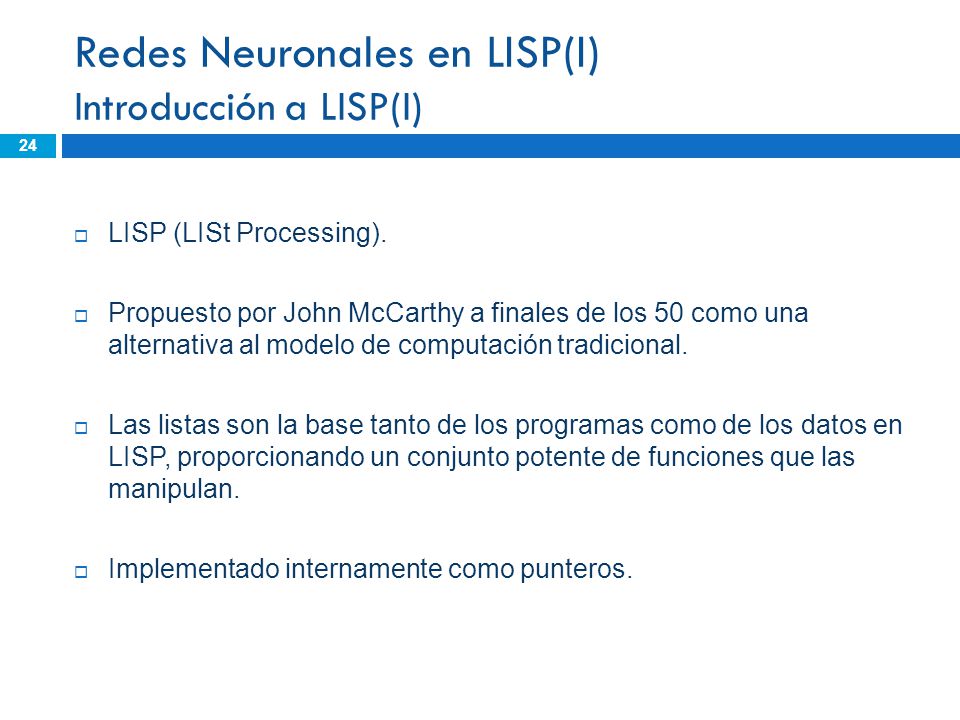 Redes Neuronales en LISP(I)
Introducción a LISP(I)

24

LISP (LISt Processing).

Propuesto por John McCarthy a finales de los 50 como una alternativa al modelo de computación tradicional.

Las listas son la base tanto de los programas como de los datos en LISP, proporcionando un conjunto potente de funciones que las manipulan.

Implementado internamente como punteros.